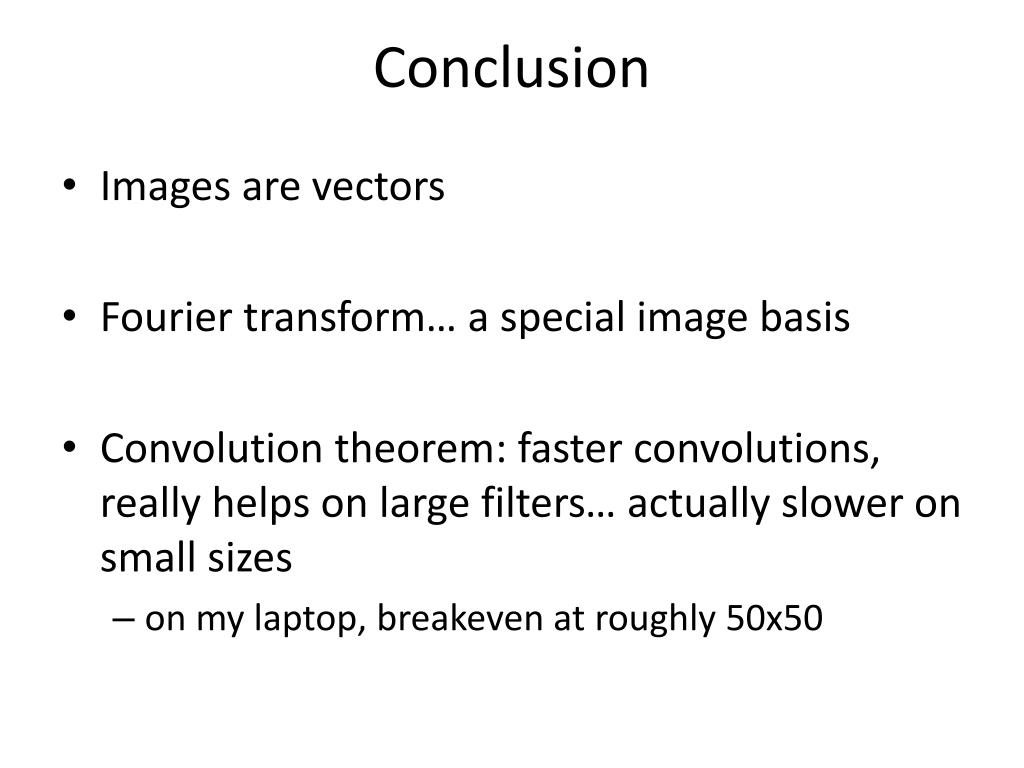 Conclusion

• Images are vectors

• Fourier transform… a special image basis

• Convolution theorem: faster convolutions, really helps on large filters… actually slower on small sizes
– on my laptop, breakeven at roughly 50x50